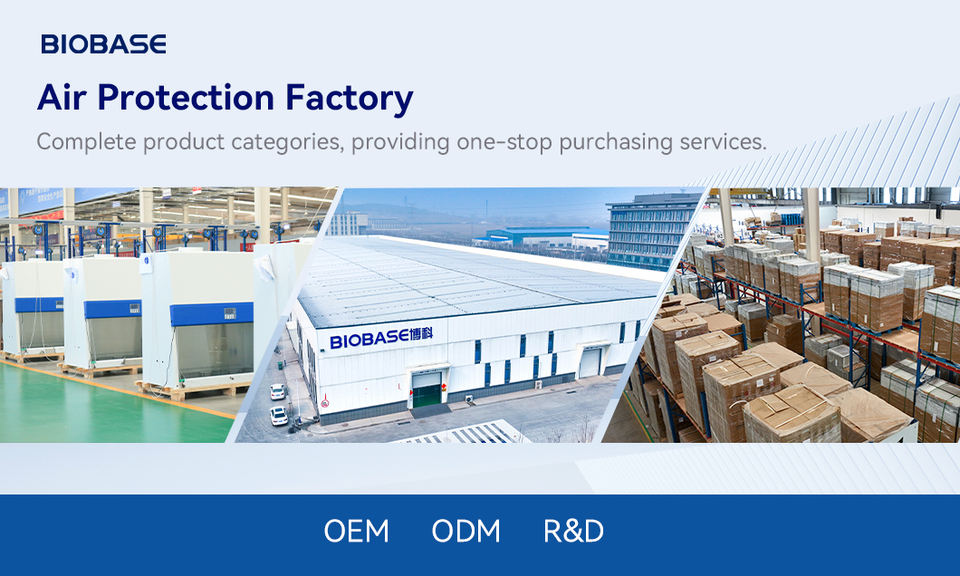 BIOBASE

Air Protection Factory

Complete product categories, providing one-stop purchasing services.

BIOBASE博科

OEM ODM R&D